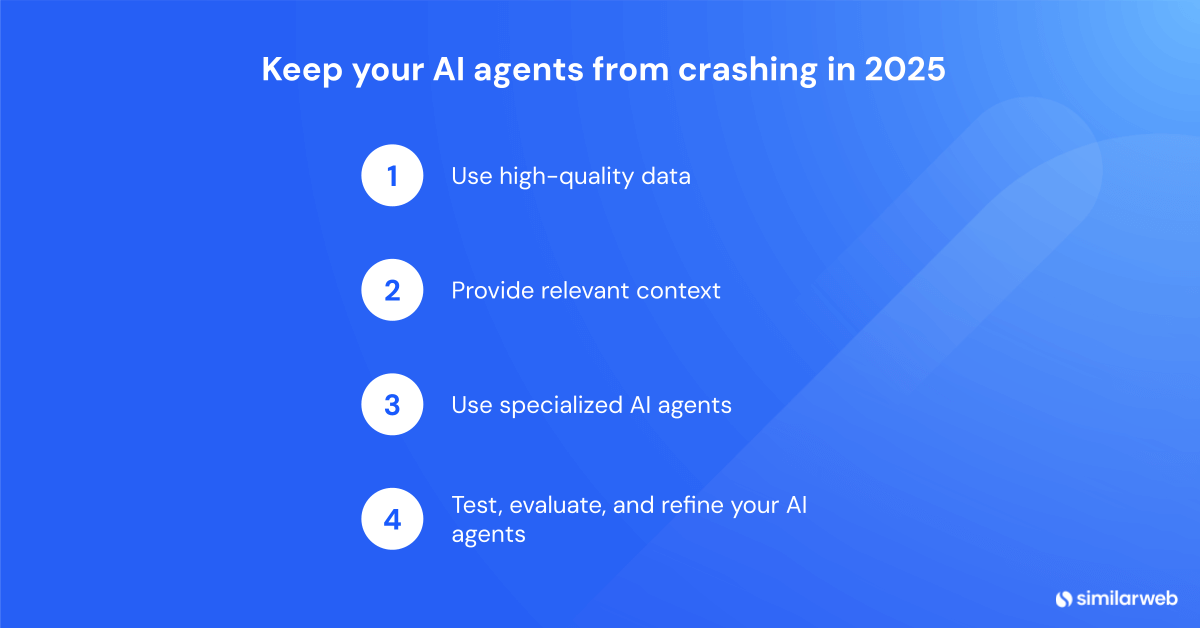 Keep your AI agents from crashing in 2025

1 Use high-quality data

2 Provide relevant context

3 Use specialized AI agents

4 Test, evaluate, and refine your AI agents

similarweb